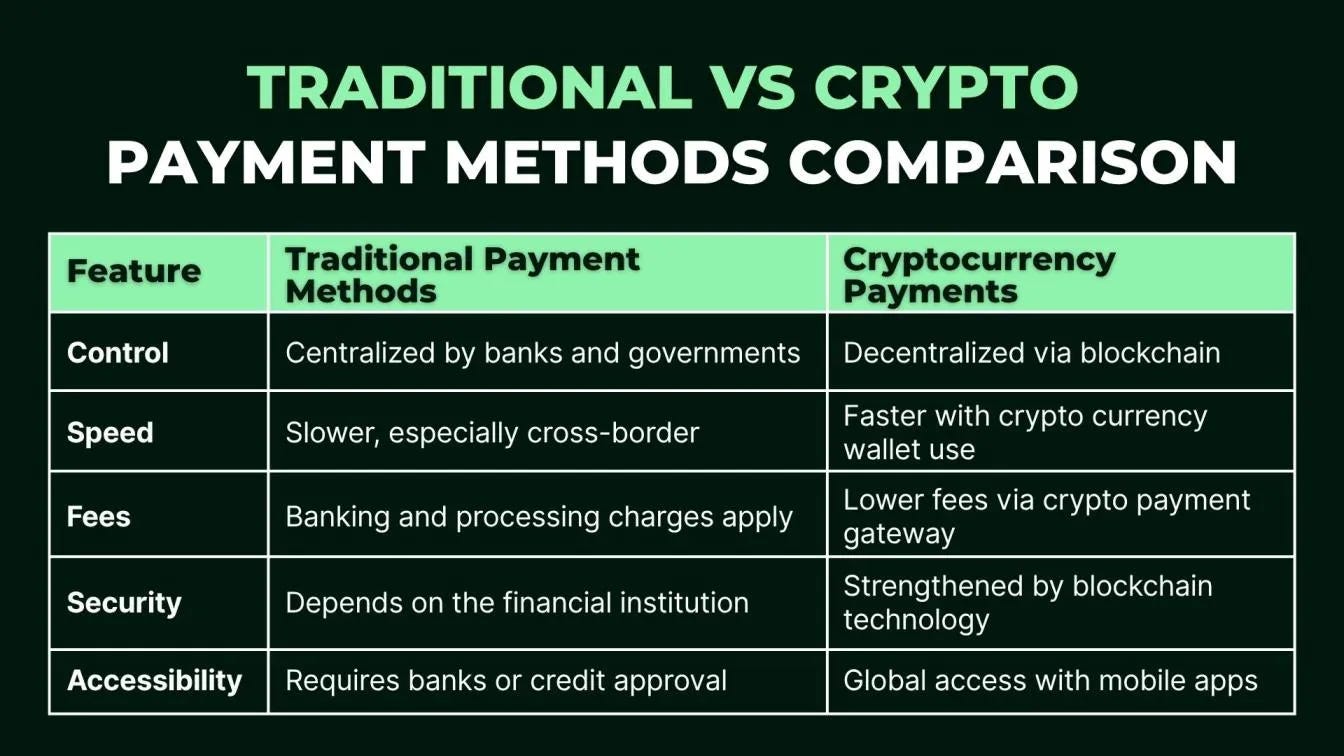 TRADITIONAL VS CRYPTO
PAYMENT METHODS COMPARISON

| Feature | Traditional Payment Methods | Cryptocurrency Payments |
|---|---|---|
| Control | Centralized by banks and governments | Decentralized via blockchain |
| Speed | Slower, especially cross-border | Faster with crypto currency wallet use |
| Fees | Banking and processing charges apply | Lower fees via crypto payment gateway |
| Security | Depends on the financial institution | Strengthened by blockchain technology |
| Accessibility | Requires banks or credit approval | Global access with mobile apps |